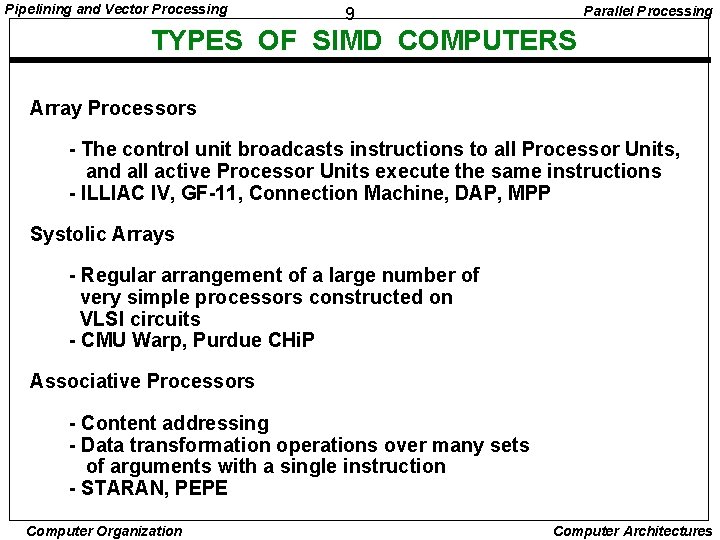 Pipelining and Vector Processing

9

Parallel Processing

TYPES OF SIMD COMPUTERS

Array Processors

- The control unit broadcasts instructions to all Processor Units, and all active Processor Units execute the same instructions
- ILLIAC IV, GF-11, Connection Machine, DAP, MPP

Systolic Arrays

- Regular arrangement of a large number of very simple processors constructed on VLSI circuits
- CMU Warp, Purdue CHiP

Associative Processors

- Content addressing
- Data transformation operations over many sets of arguments with a single instruction
- STARAN, PEPE

Computer Organization

Computer Architectures